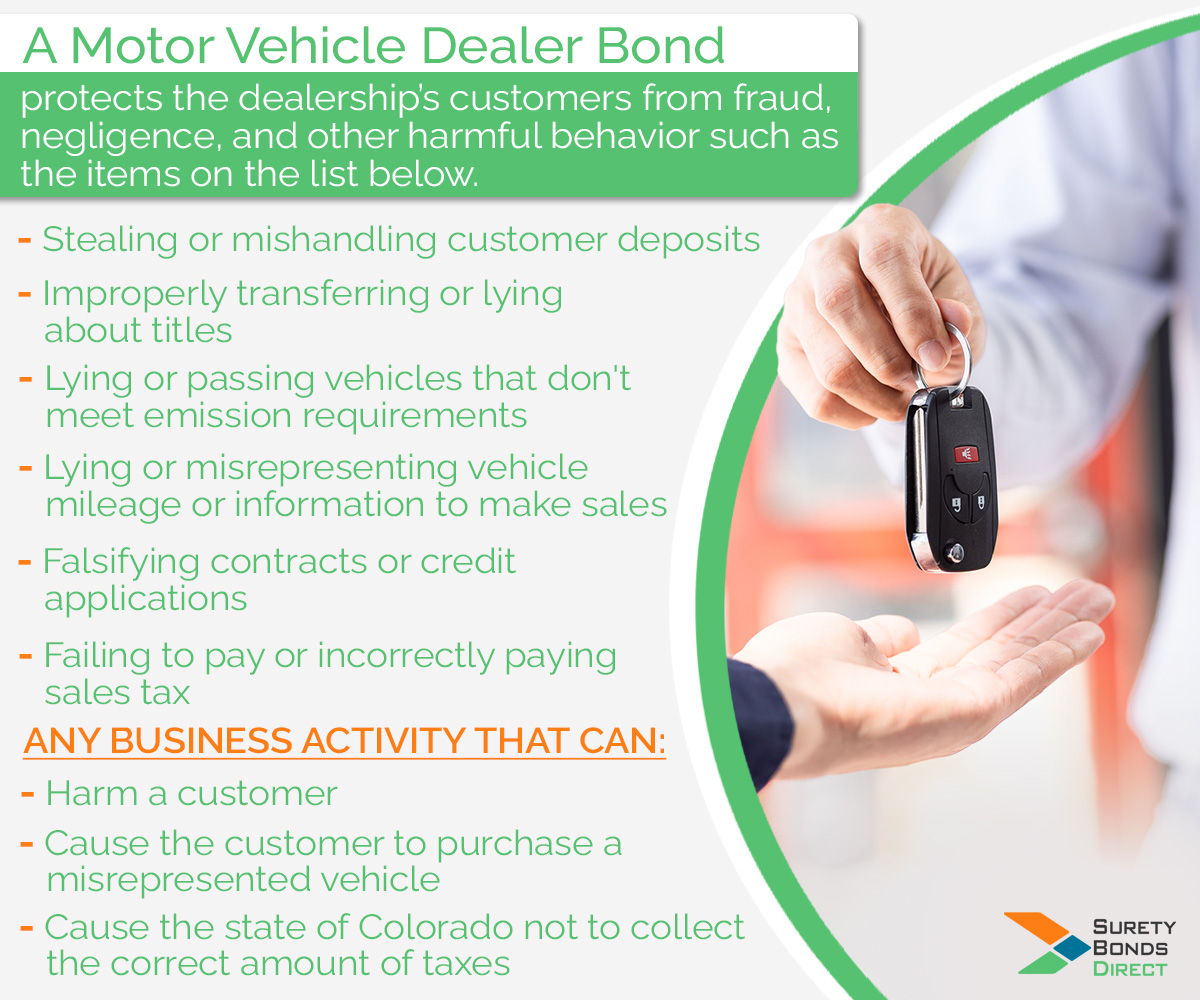 A Motor Vehicle Dealer Bond

protects the dealership's customers from fraud, negligence, and other harmful behavior such as the items on the list below.

- Stealing or mishandling customer deposits
- Improperly transferring or lying about titles
- Lying or passing vehicles that don't meet emission requirements
- Lying or misrepresenting vehicle mileage or information to make sales
- Falsifying contracts or credit applications
- Failing to pay or incorrectly paying sales tax

ANY BUSINESS ACTIVITY THAT CAN:

- Harm a customer
- Cause the customer to purchase a misrepresented vehicle
- Cause the state of Colorado not to collect the correct amount of taxes

SURETY BONDS DIRECT